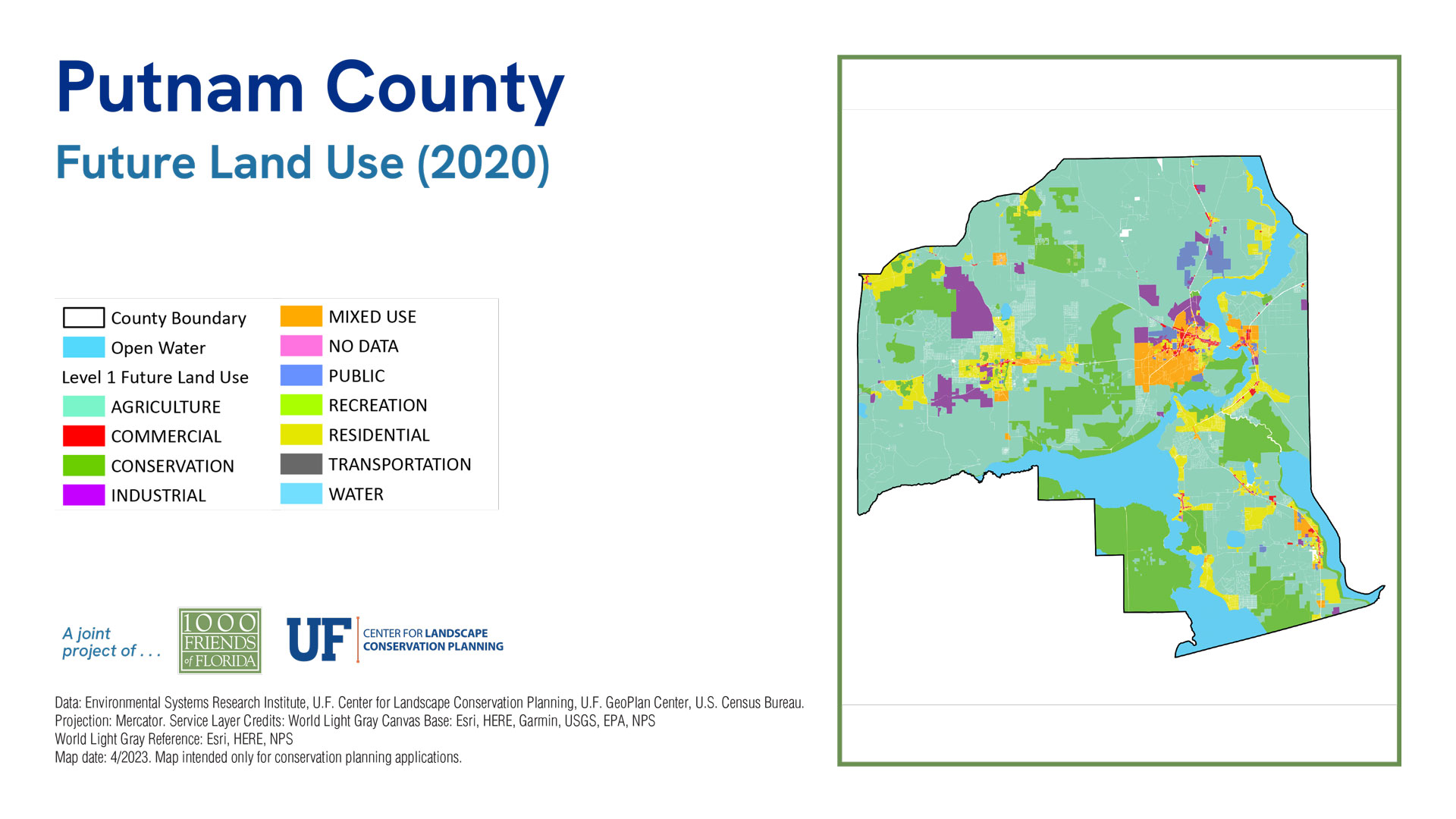 Putnam County
Future Land Use (2020)

County Boundary
Open Water
Level 1 Future Land Use
AGRICULTURE
COMMERCIAL
CONSERVATION
INDUSTRIAL
MIXED USE
NO DATA
PUBLIC
RECREATION
RESIDENTIAL
TRANSPORTATION
WATER

A joint project of . . .
1000 FRIENDS of FLORIDA
UF CENTER FOR LANDSCAPE CONSERVATION PLANNING

Data: Environmental Systems Research Institute, U.F. Center for Landscape Conservation Planning, U.F. GeoPlan Center, U.S. Census Bureau.
Projection: Mercator. Service Layer Credits: World Light Gray Canvas Base: Esri, HERE, Garmin, USGS, EPA, NPS
World Light Gray Reference: Esri, HERE, NPS
Map date: 4/2023. Map intended only for conservation planning applications.